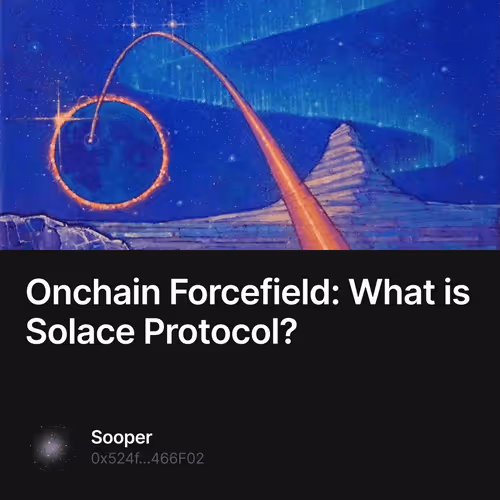 Onchain Forcefield: What is Solace Protocol?

Sooper
0x524f...466F02